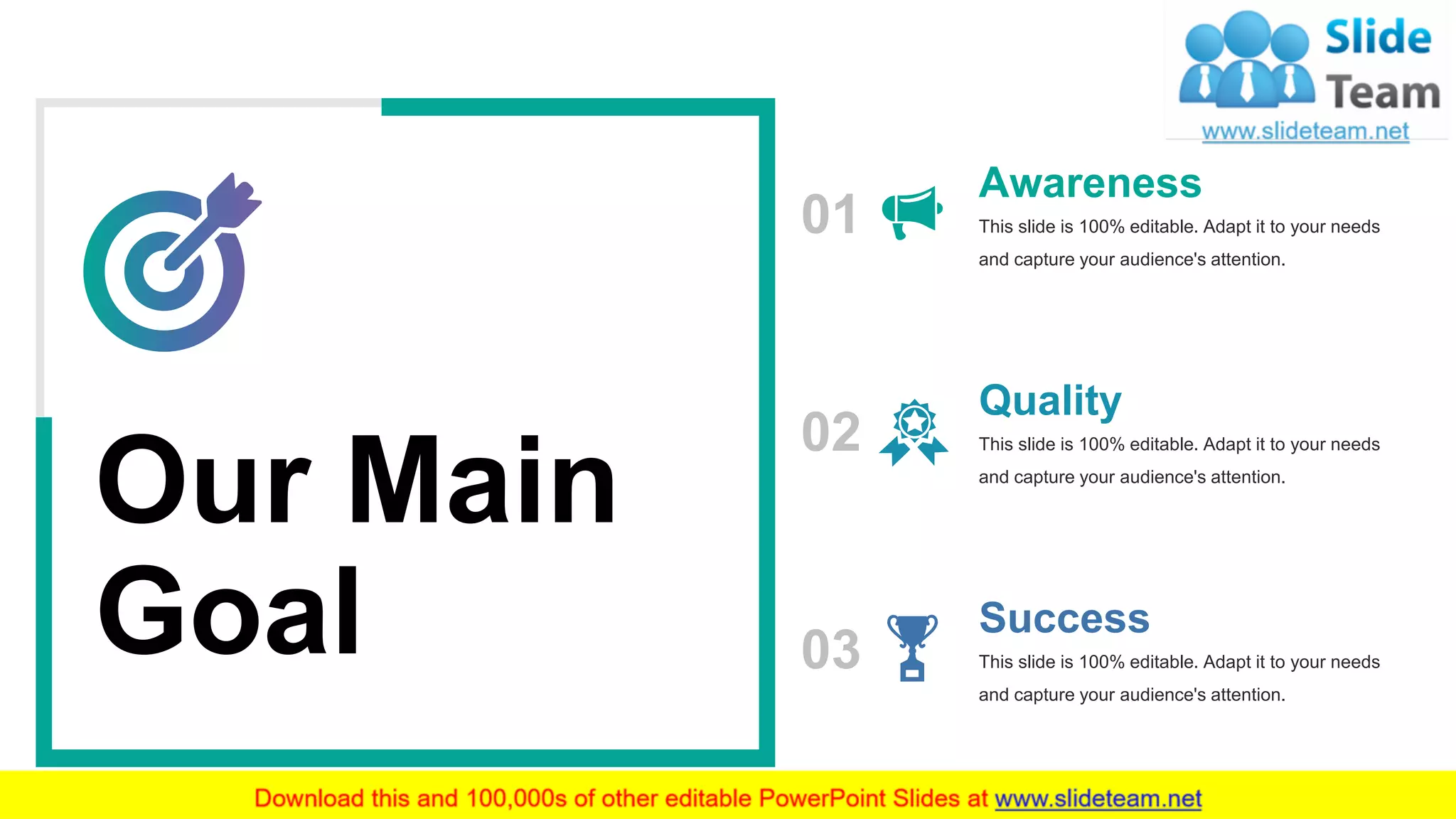 Slide Team
www.slideteam.net

Our Main Goal

01
Awareness
This slide is 100% editable. Adapt it to your needs and capture your audience's attention.

02
Quality
This slide is 100% editable. Adapt it to your needs and capture your audience's attention.

03
Success
This slide is 100% editable. Adapt it to your needs and capture your audience's attention.

Download this and 100,000s of other editable PowerPoint Slides at www.slideteam.net